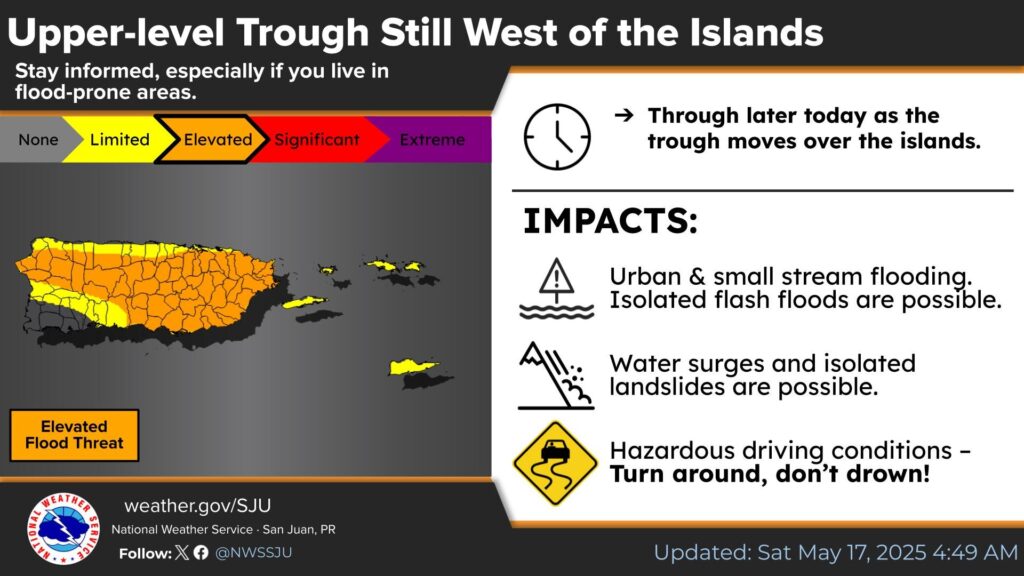 Upper-level Trough Still West of the Islands

Stay informed, especially if you live in flood-prone areas.

None Limited Elevated Significant Extreme

Elevated Flood Threat

→ Through later today as the trough moves over the islands.

IMPACTS:

Urban & small stream flooding. Isolated flash floods are possible.

Water surges and isolated landslides are possible.

Hazardous driving conditions – Turn around, don't drown!

NATIONAL WEATHER SERVICE

weather.gov/SJU

National Weather Service · San Juan, PR

Follow: @NWSSJU

Updated: Sat May 17, 2025 4:49 AM